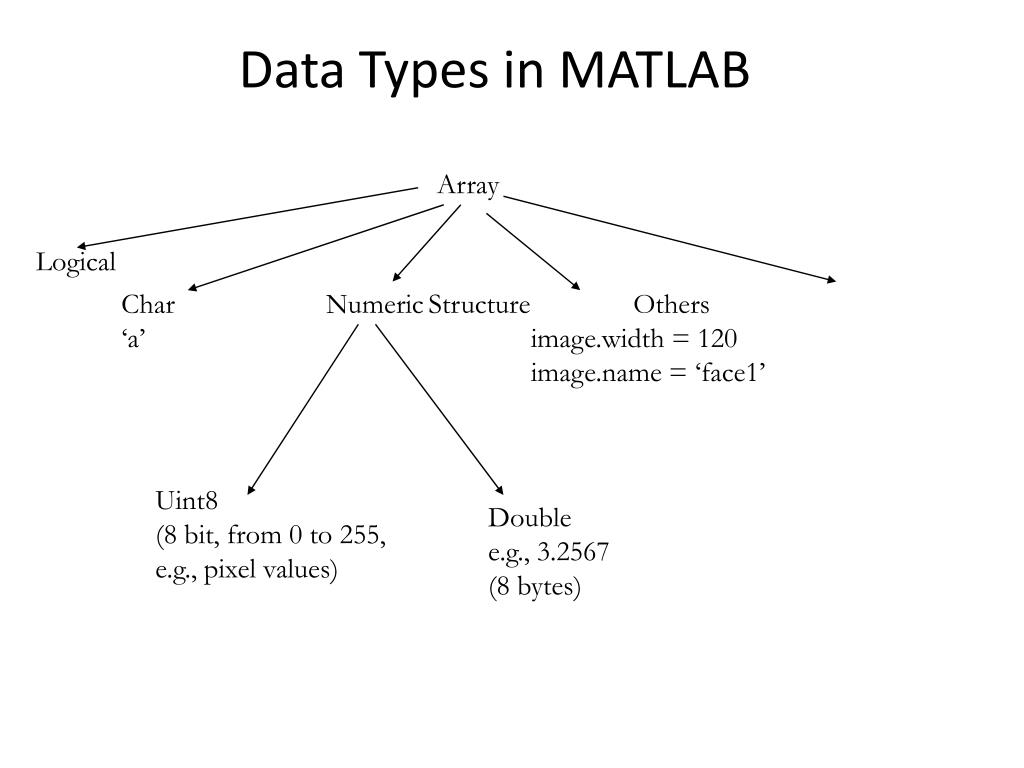 Data Types in MATLAB

Array

Logical

Char
‘a’

Numeric

Structure
image.width = 120
image.name = ‘face1’

Others

Uint8
(8 bit, from 0 to 255, e.g., pixel values)

Double
e.g., 3.2567
(8 bytes)